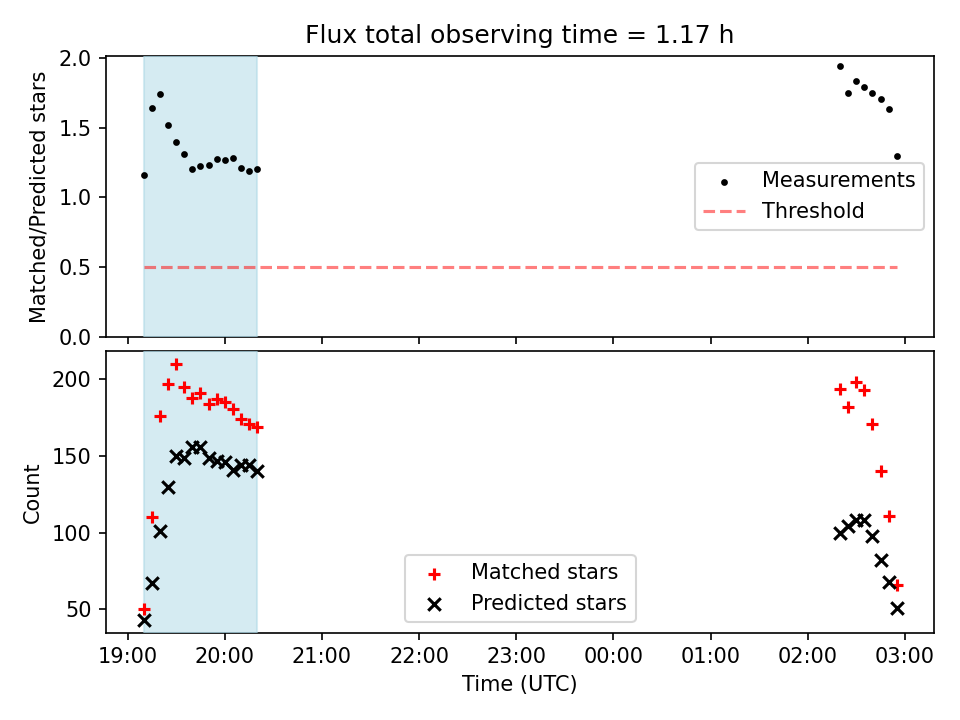 Flux total observing time = 1.17 h

Matched/Predicted stars

2.0
1.5
1.0
0.5
0.0

Measurements
Threshold

Count

200
150
100
50

Matched stars
Predicted stars

19:00 20:00 21:00 22:00 23:00 00:00 01:00 02:00 03:00

Time (UTC)